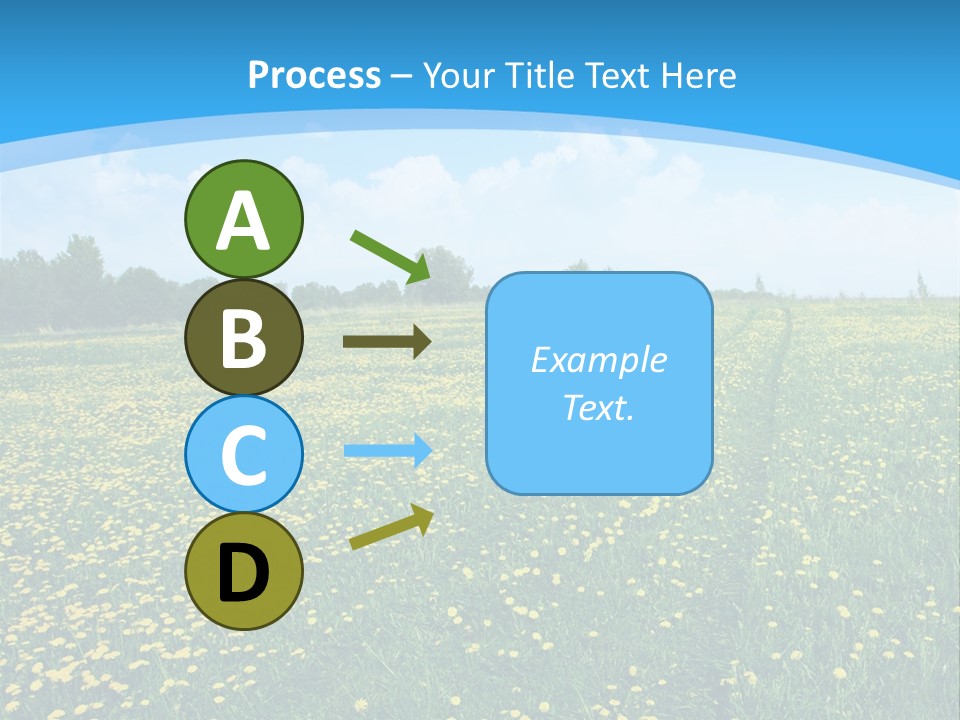 Process – Your Title Text Here

A

B

C

D

Example Text.